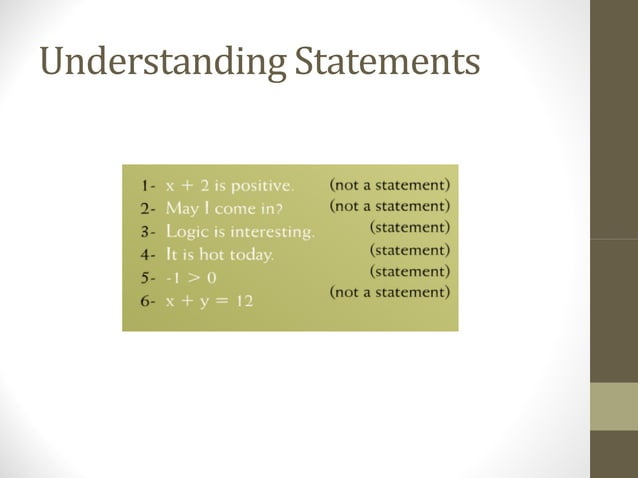 Understanding Statements

1- $x + 2$ is positive. (not a statement)
2- May I come in? (not a statement)
3- Logic is interesting. (statement)
4- It is hot today. (statement)
5- $-1 > 0$ (statement)
6- $x + y = 12$ (not a statement)